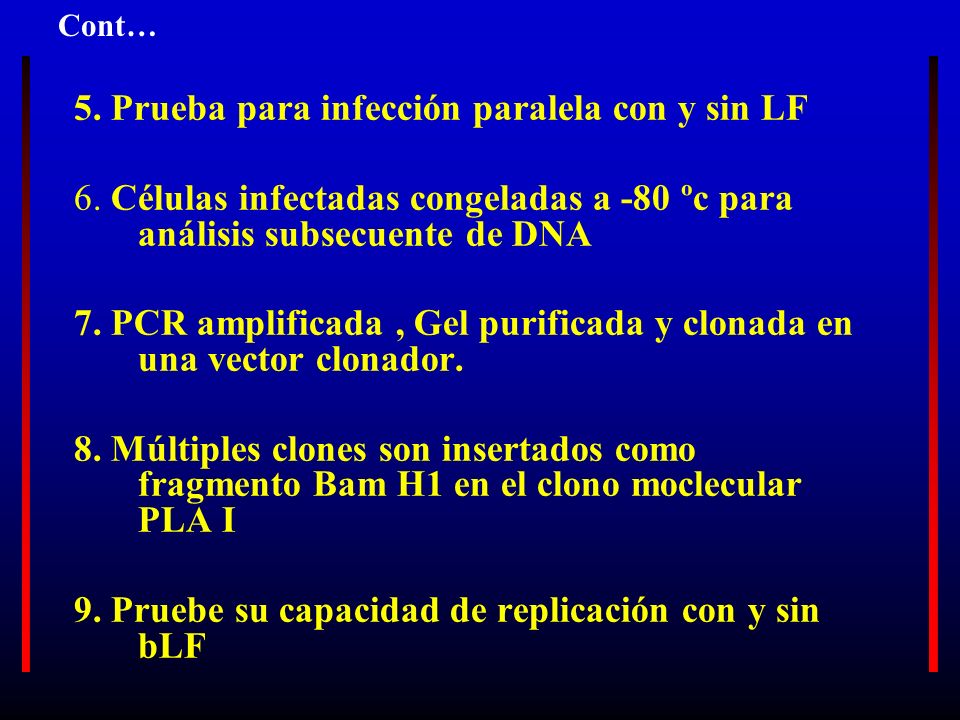 Cont…

5. Prueba para infección paralela con y sin LF

6. Células infectadas congeladas a -80 ºc para análisis subsecuente de DNA

7. PCR amplificada , Gel purificada y clonada en una vector clonador.

8. Múltiples clones son insertados como fragmento Bam H1 en el clono moclecular PLA I

9. Pruebe su capacidad de replicación con y sin bLF